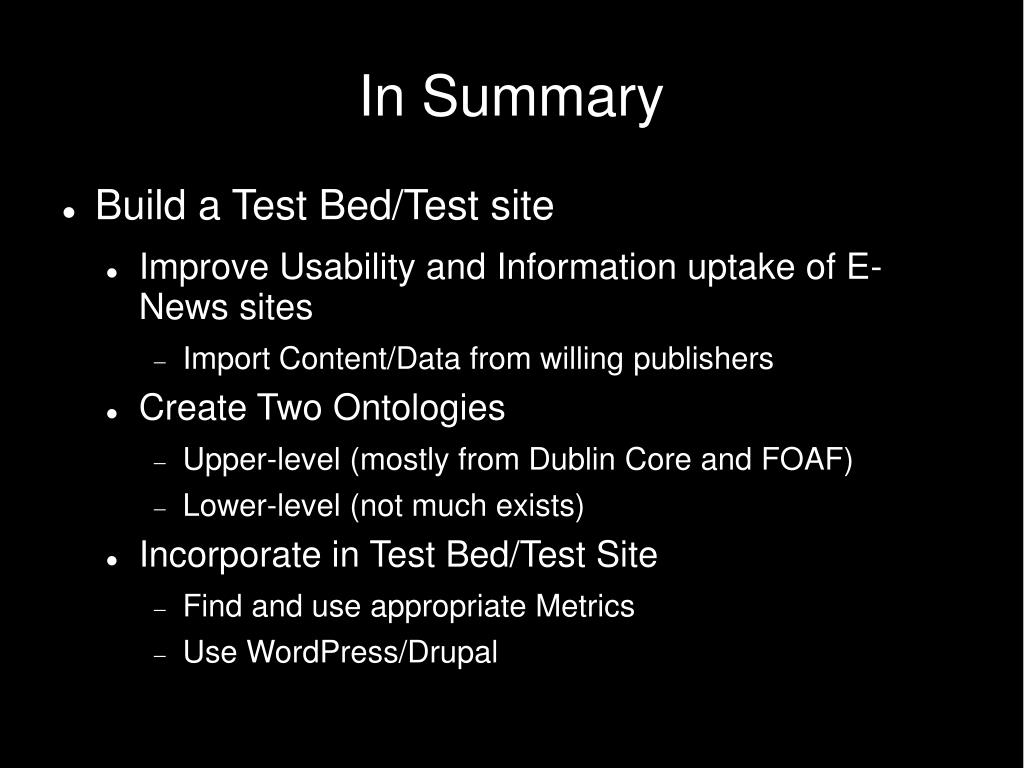 In Summary

- Build a Test Bed/Test site
  - Improve Usability and Information uptake of E-News sites
    - Import Content/Data from willing publishers
  - Create Two Ontologies
    - Upper-level (mostly from Dublin Core and FOAF)
    - Lower-level (not much exists)
  - Incorporate in Test Bed/Test Site
    - Find and use appropriate Metrics
    - Use WordPress/Drupal